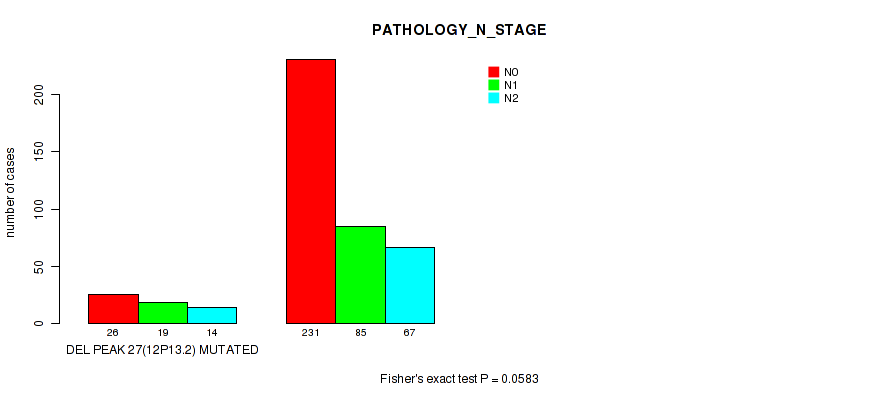 PATHOLOGY_N_STAGE

N0
N1
N2

number of cases

0
50
100
150
200

26 19 14
231 85 67

DEL PEAK 27(12P13.2) MUTATED

Fisher's exact test P = 0.0583